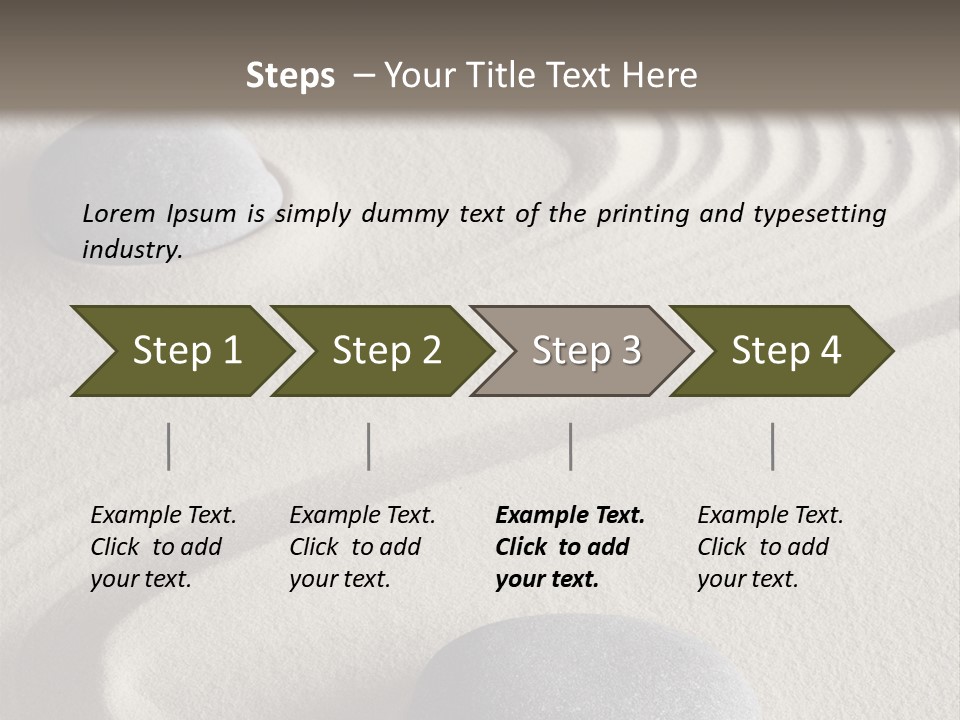 Steps – Your Title Text Here

Lorem Ipsum is simply dummy text of the printing and typesetting industry.

Step 1

Step 2

Step 3

Step 4

Example Text. Click to add your text.

Example Text. Click to add your text.

Example Text. Click to add your text.

Example Text. Click to add your text.